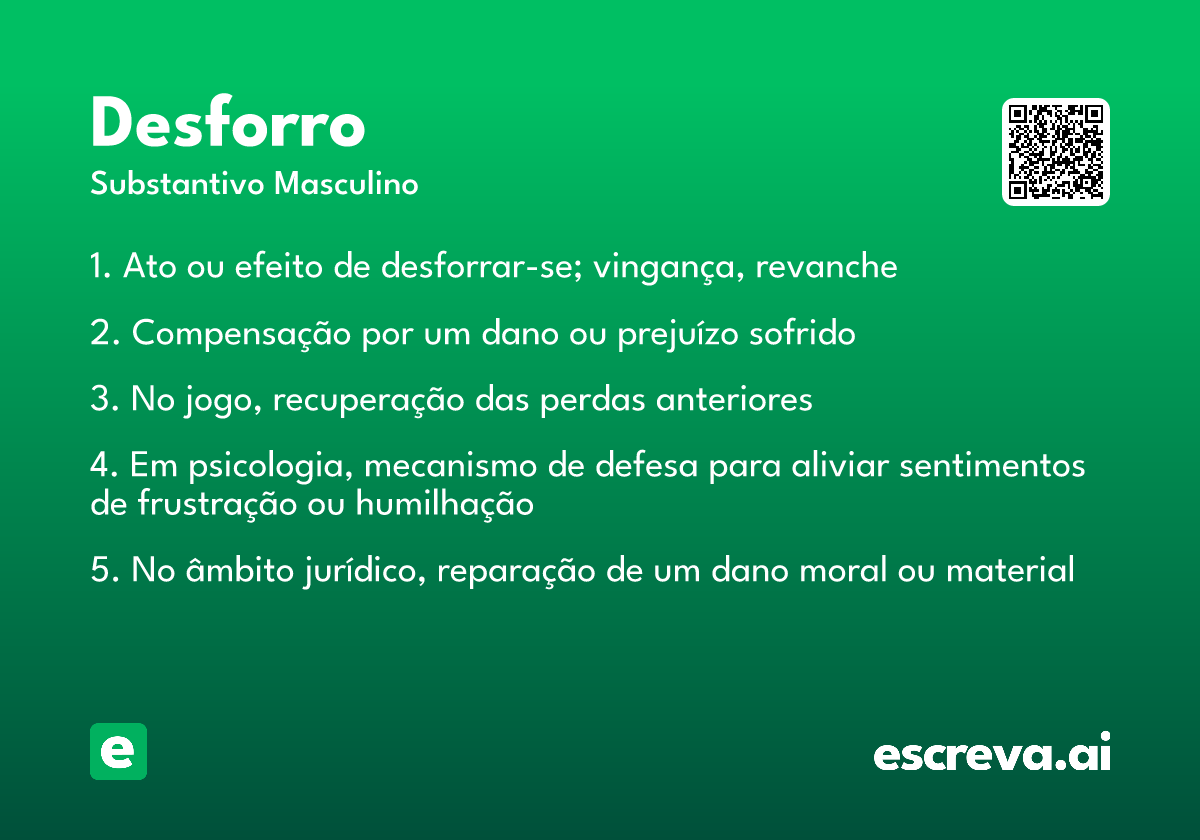 Desforro
Substantivo Masculino

1. Ato ou efeito de desforrar-se; vingança, revanche

2. Compensação por um dano ou prejuízo sofrido

3. No jogo, recuperação das perdas anteriores

4. Em psicologia, mecanismo de defesa para aliviar sentimentos de frustração ou humilhação

5. No âmbito jurídico, reparação de um dano moral ou material

e

escreva.ai